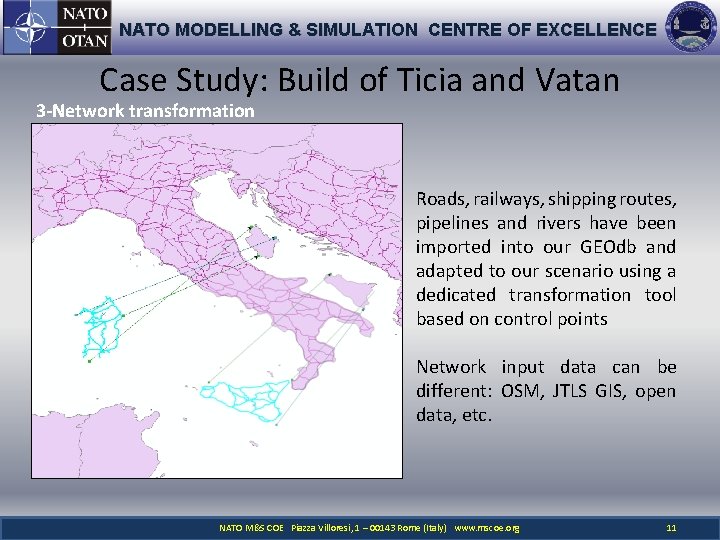 NATO OTAN

NATO MODELLING & SIMULATION CENTRE OF EXCELLENCE

Case Study: Build of Ticia and Vatan

3-Network transformation

Roads, railways, shipping routes, pipelines and rivers have been imported into our GEOdb and adapted to our scenario using a dedicated transformation tool based on control points

Network input data can be different: OSM, JTLS GIS, open data, etc.

NATO M&S COE Piazza Villoresi, 1 – 00143 Rome (Italy) www.mscoe.org 11